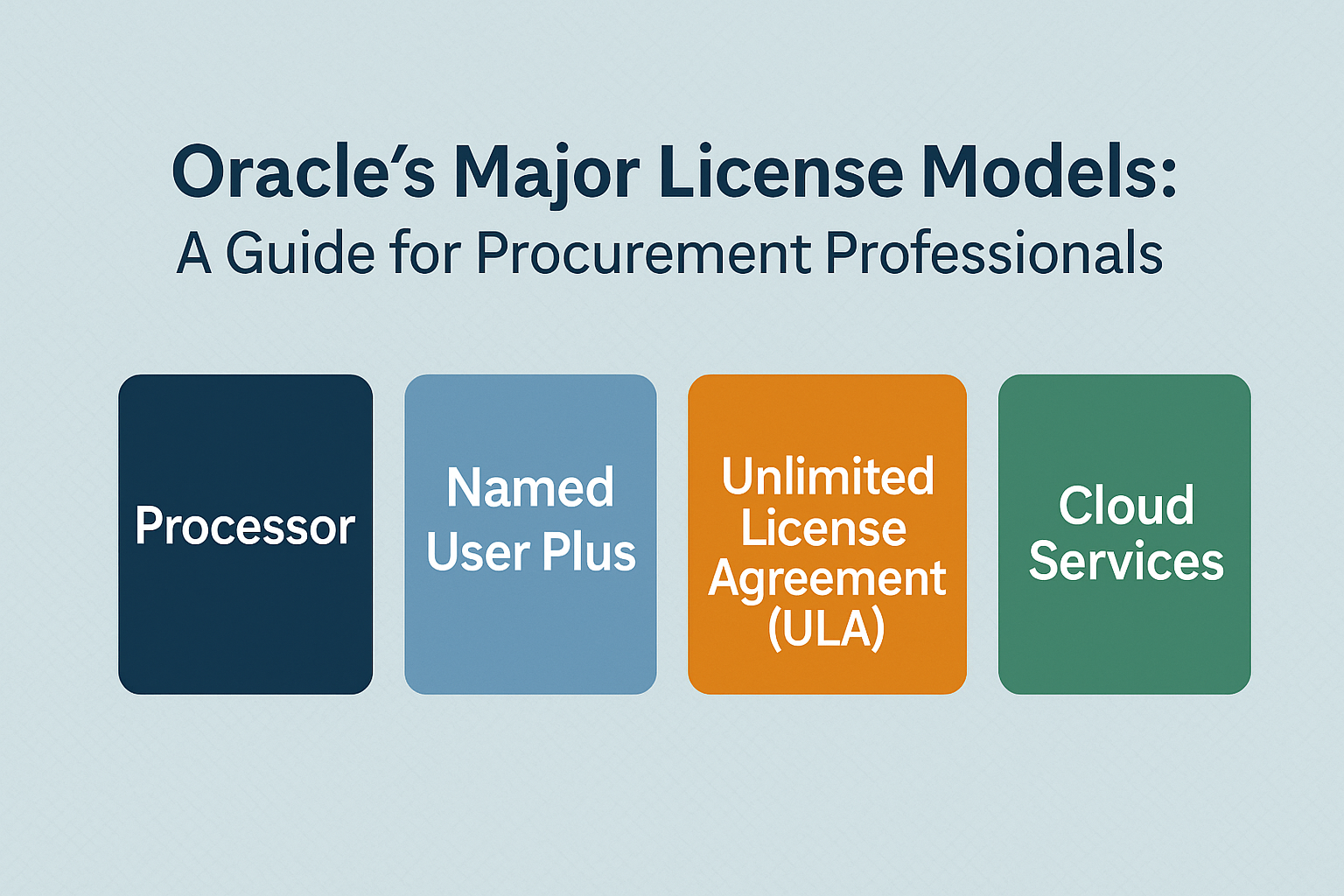 Oracle's Major License Models:
A Guide for Procurement Professionals

Processor

Named User Plus

Unlimited License Agreement (ULA)

Cloud Services